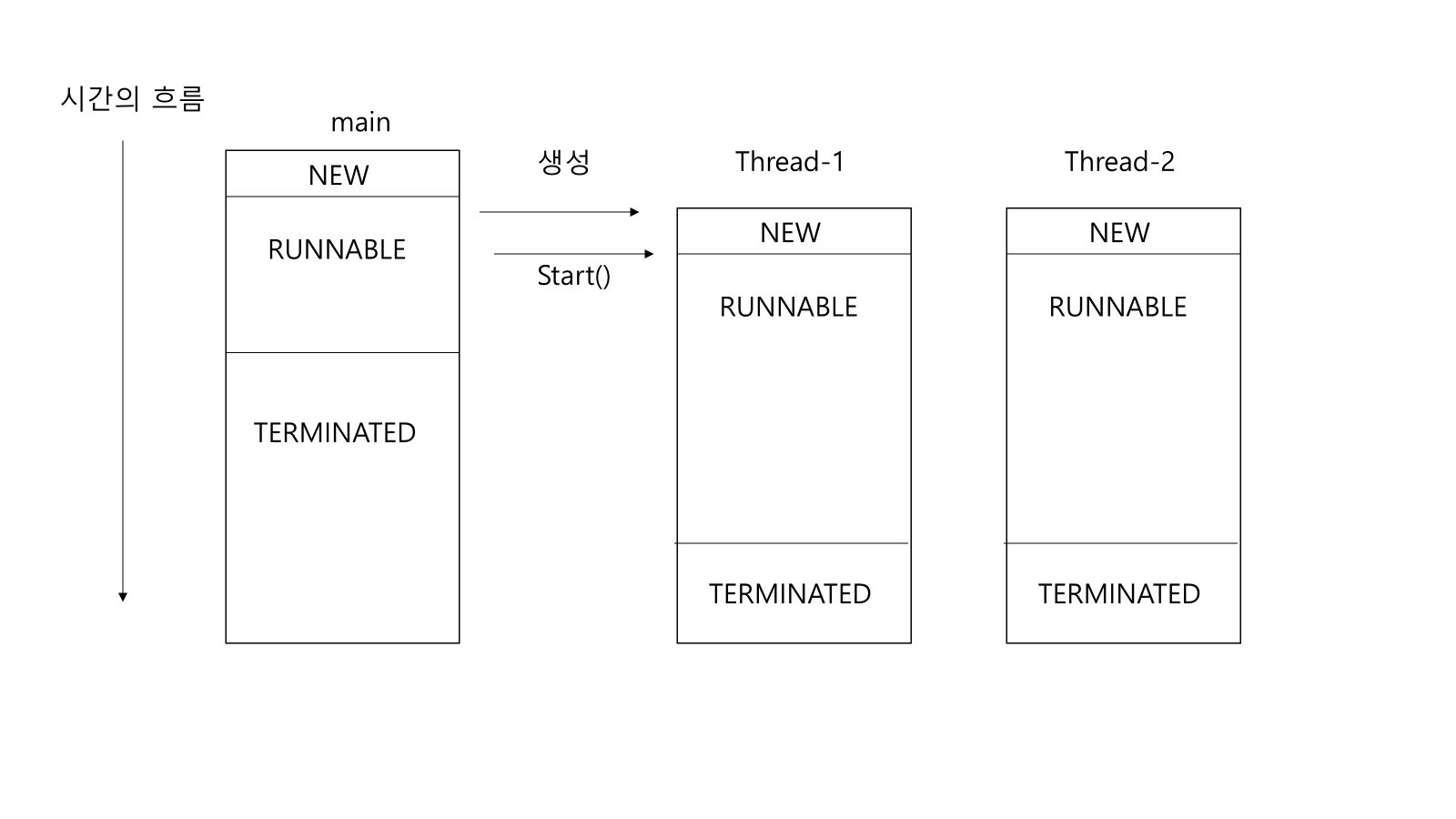 시간의 흐름

main

NEW

RUNNABLE

TERMINATED

생성

Start()

Thread-1

NEW

RUNNABLE

TERMINATED

Thread-2

NEW

RUNNABLE

TERMINATED